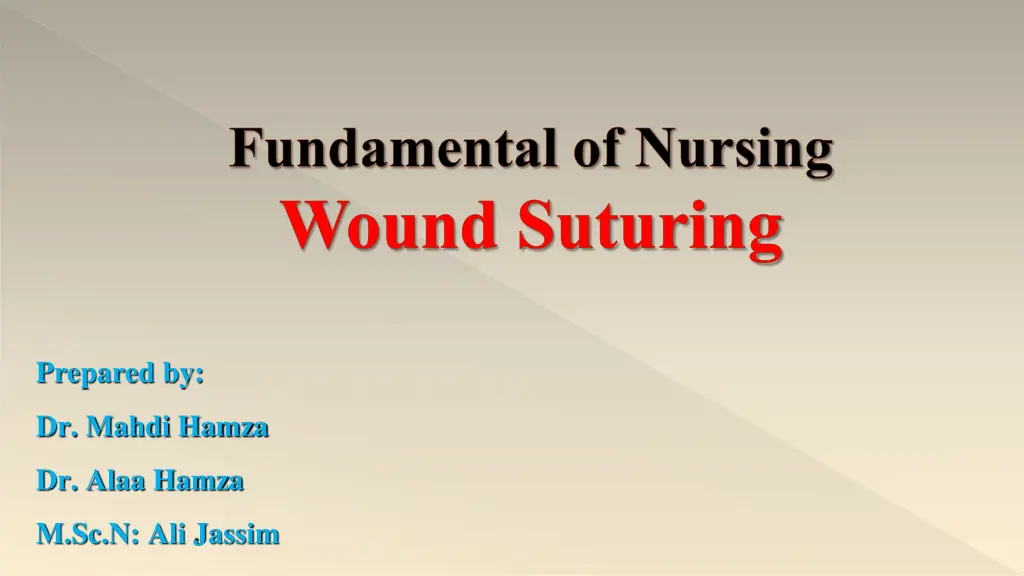 Fundamental of Nursing
Wound Suturing

Prepared by:

Dr. Mahdi Hamza

Dr. Alaa Hamza

M.Sc.N: Ali Jassim